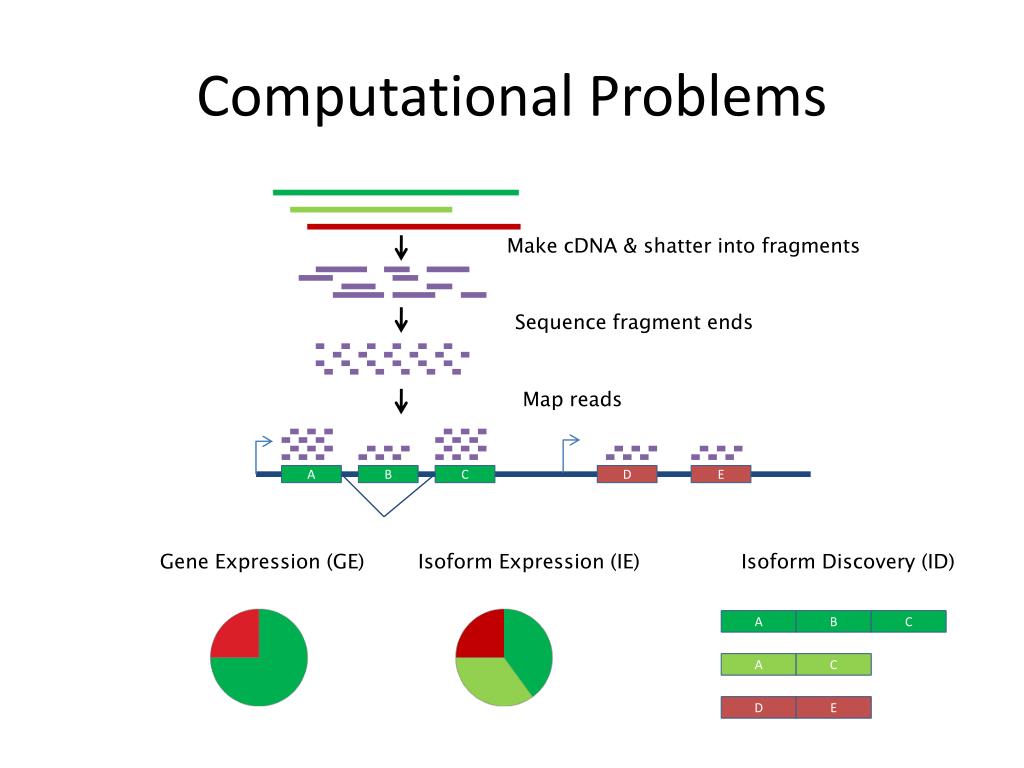 Computational Problems

Make cDNA & shatter into fragments

Sequence fragment ends

Map reads

A B C D E

Gene Expression (GE)

Isoform Expression (IE)

Isoform Discovery (ID)

A B C

A C

D E